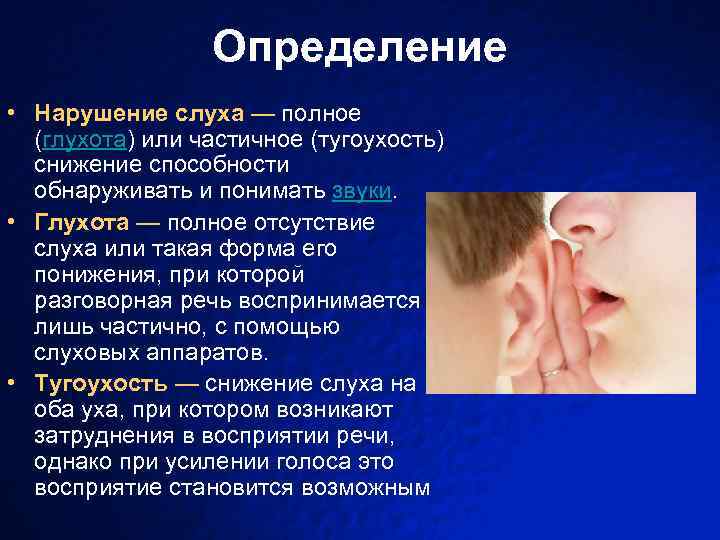 Определение

• Нарушение слуха — полное (глухота) или частичное (тугоухость) снижение способности обнаруживать и понимать звуки.

• Глухота — полное отсутствие слуха или такая форма его понижения, при которой разговорная речь воспринимается лишь частично, с помощью слуховых аппаратов.

• Тугоухость — снижение слуха на оба уха, при котором возникают затруднения в восприятии речи, однако при усилении голоса это восприятие становится возможным